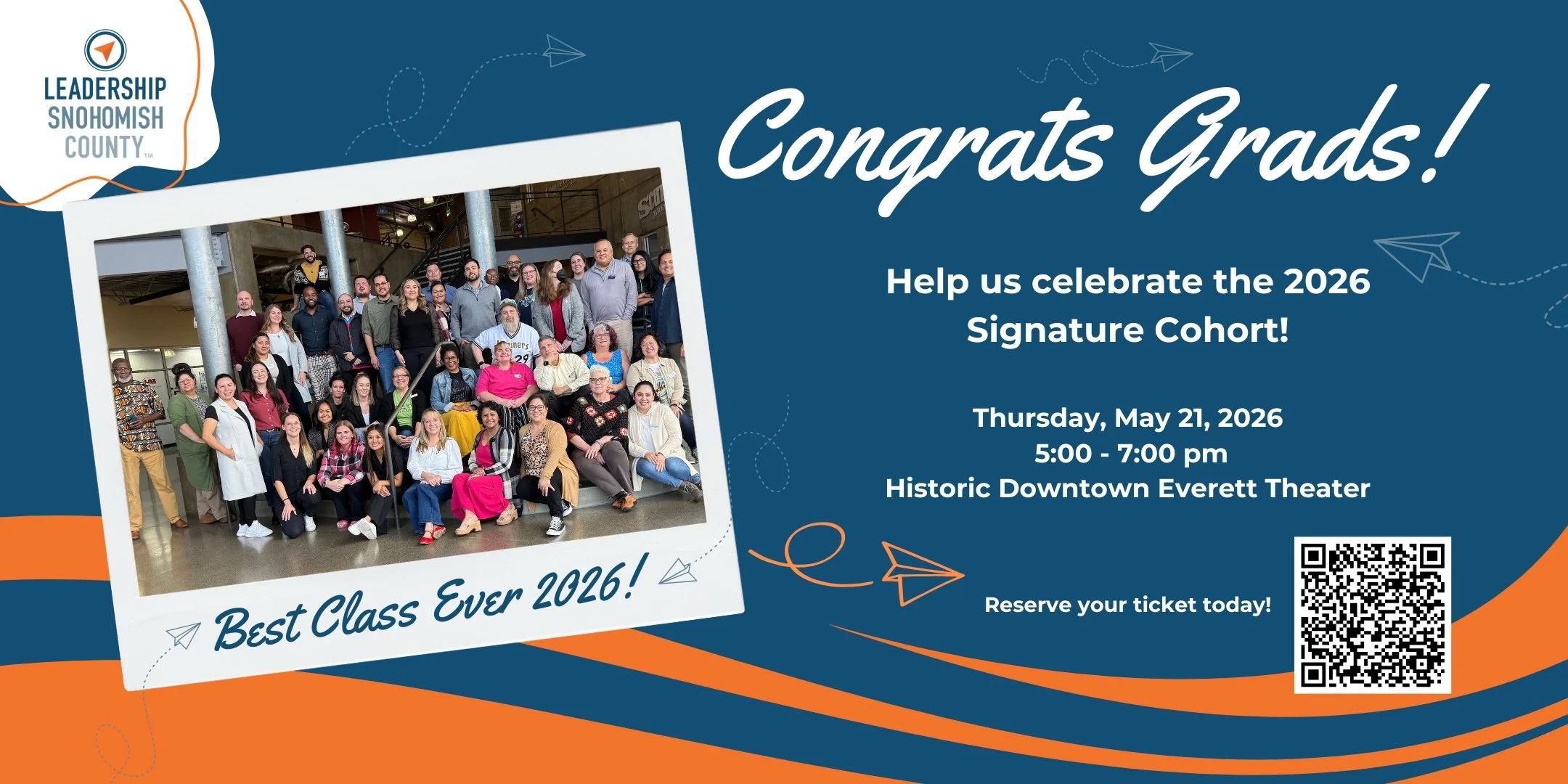 LEADERSHIP SNOHOMISH COUNTY™

Congrats Grads!

Help us celebrate the 2026 Signature Cohort!

Thursday, May 21, 2026
5:00 - 7:00 pm
Historic Downtown Everett Theater

Best Class Ever 2026!

Reserve your ticket today!